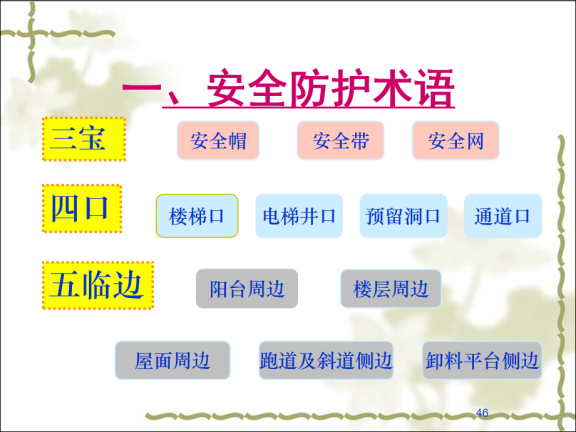 一、安全防护术语

三宝 安全帽 安全带 安全网

四口 楼梯口 电梯井口 预留洞口 通道口

五临边 阳台周边 楼层周边

屋面周边 跑道及斜道侧边 卸料平台侧边

46